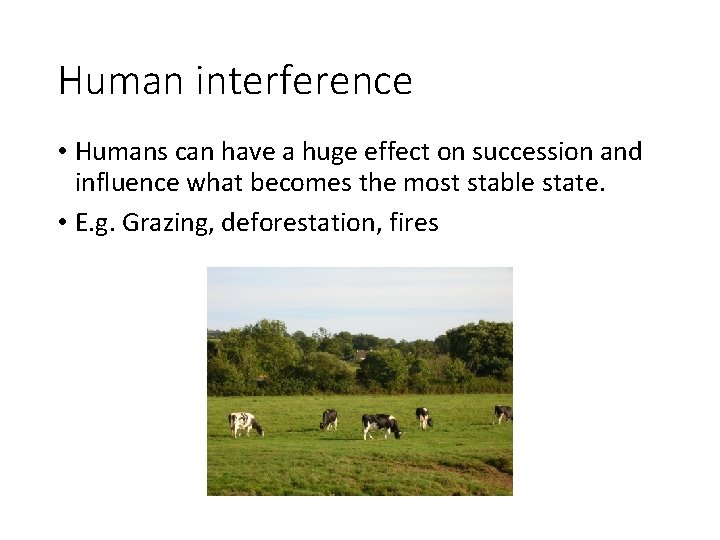 Human interference

• Humans can have a huge effect on succession and influence what becomes the most stable state.

• E.g. Grazing, deforestation, fires